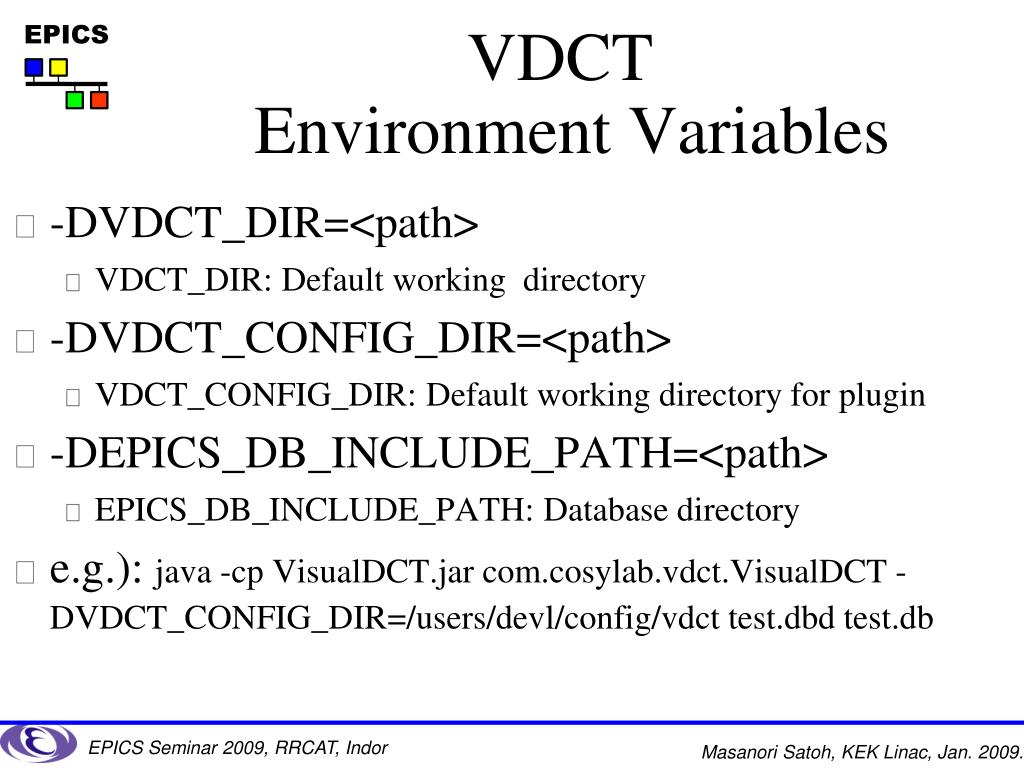 EPICS

VDCT
Environment Variables

-DVDCT_DIR=<path>
VDCT_DIR: Default working directory

-DVDCT_CONFIG_DIR=<path>
VDCT_CONFIG_DIR: Default working directory for plugin

-DEPICS_DB_INCLUDE_PATH=<path>
EPICS_DB_INCLUDE_PATH: Database directory

e.g.): java -cp VisualDCT.jar com.cosylab.vdct.VisualDCT -DVDCT_CONFIG_DIR=/users/devl/config/vdct test.dbd test.db

EPICS Seminar 2009, RRCAT, Indor

Masanori Satoh, KEK Linac, Jan. 2009.